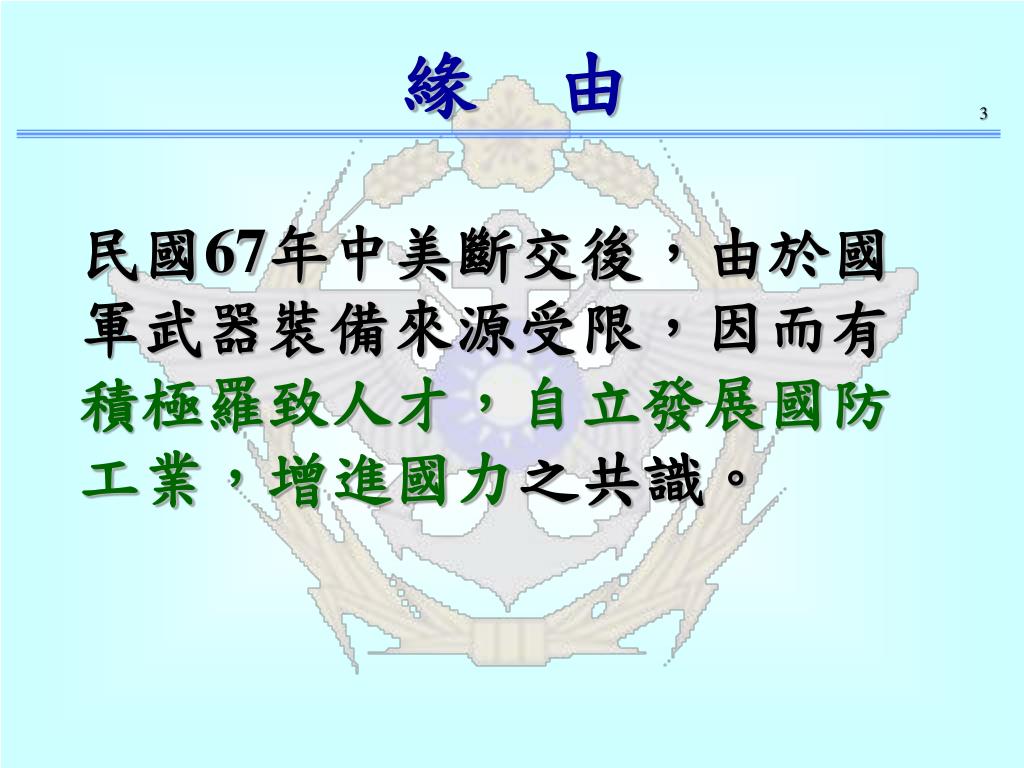 緣　由

3

民國67年中美斷交後，由於國軍武器裝備來源受限，因而有積極羅致人才，自立發展國防工業，增進國力之共識。